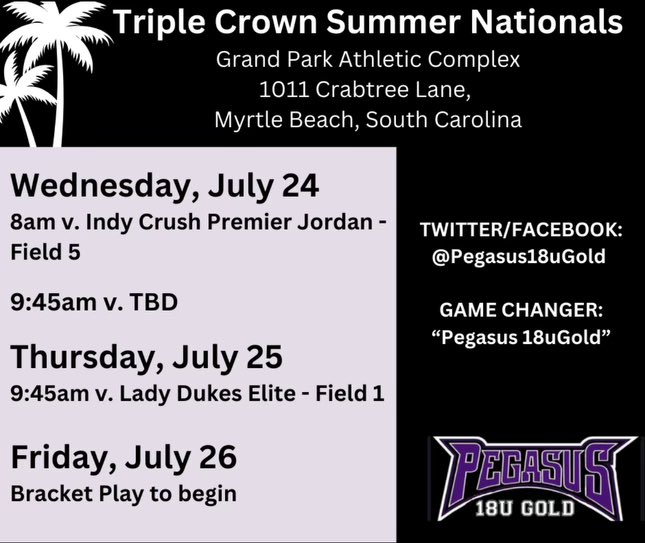 Triple Crown Summer Nationals
Grand Park Athletic Complex
1011 Crabtree Lane,
Myrtle Beach, South Carolina

Wednesday, July 24
8am v. Indy Crush Premier Jordan - Field 5

9:45am v. TBD

Thursday, July 25
9:45am v. Lady Dukes Elite - Field 1

Friday, July 26
Bracket Play to begin

TWITTER/FACEBOOK:
@Pegasus18uGold

GAME CHANGER:
"Pegasus 18uGold"

PEGASUS
18U GOLD